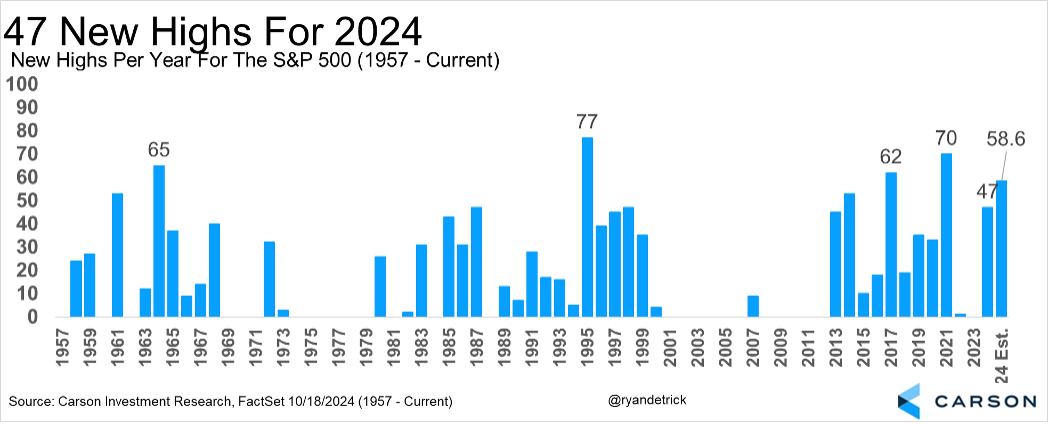 47 New Highs For 2024
New Highs Per Year For The S&P 500 (1957 - Current)

100
90
80
70
60
50
40
30
20
10
0

65
77
62
70
47
58.6

1957
1959
1961
1963
1965
1967
1969
1971
1973
1975
1977
1979
1981
1983
1985
1987
1989
1991
1993
1995
1997
1999
2001
2003
2005
2007
2009
2011
2013
2015
2017
2019
2021
2023
24 Est.

Source: Carson Investment Research, FactSet 10/18/2024 (1957 - Current)
@ryandetrick
CARSON